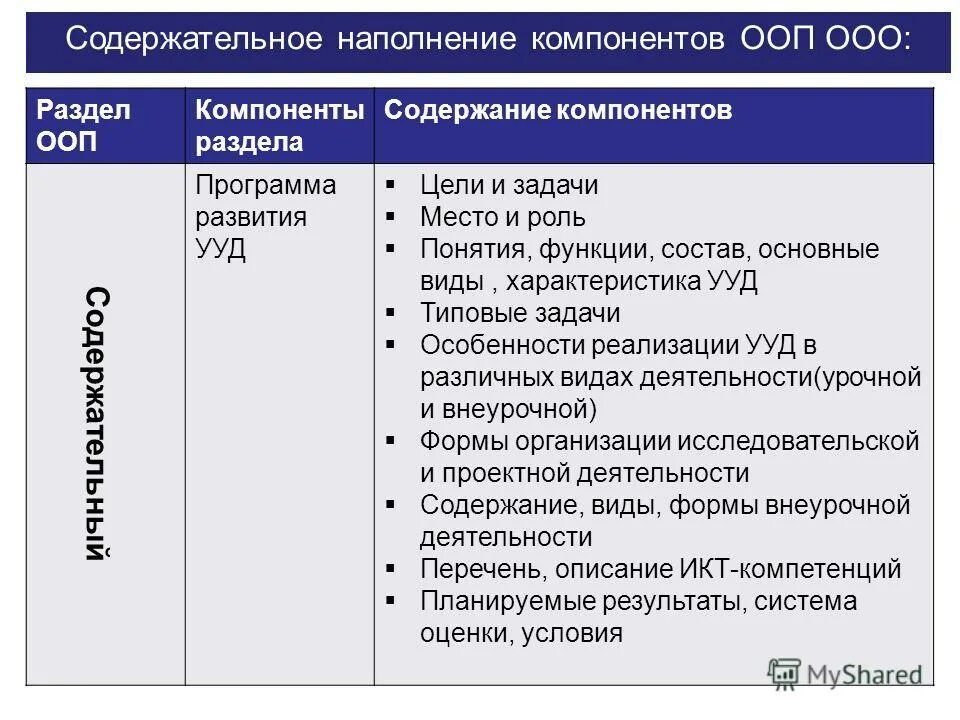 Содержательное наполнение компонентов ООП ООО:

| Раздел ООП | Компоненты раздела | Содержание компонентов |
|---|---|---|
| Содержательный | Программа развития УУД | ▪ Цели и задачи ▪ Место и роль ▪ Понятия, функции, состав, основные виды , характеристика УУД ▪ Типовые задачи ▪ Особенности реализации УУД в различных видах деятельности(урочной и внеурочной) ▪ Формы организации исследовательской и проектной деятельности ▪ Содержание, виды, формы внеурочной деятельности ▪ Перечень, описание ИКТ-компетенций ▪ Планируемые результаты, система оценки, условия |

MyShared